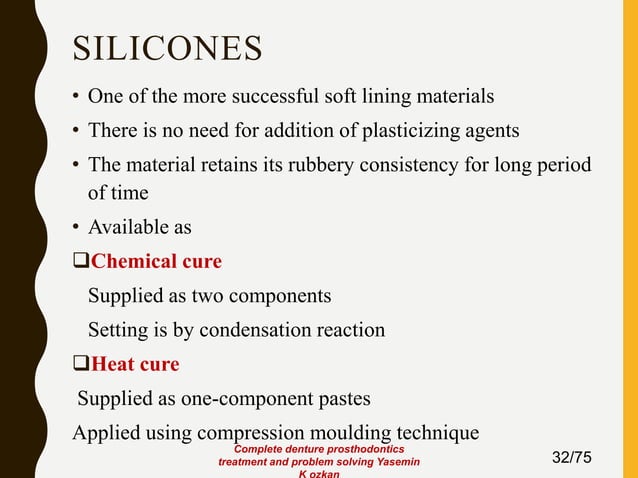 SILICONES

• One of the more successful soft lining materials

• There is no need for addition of plasticizing agents

• The material retains its rubbery consistency for long period of time

• Available as

❑Chemical cure

Supplied as two components

Setting is by condensation reaction

❑Heat cure

Supplied as one-component pastes

Applied using compression moulding technique

Complete denture prosthodontics treatment and problem solving Yasemin K ozkan

32/75